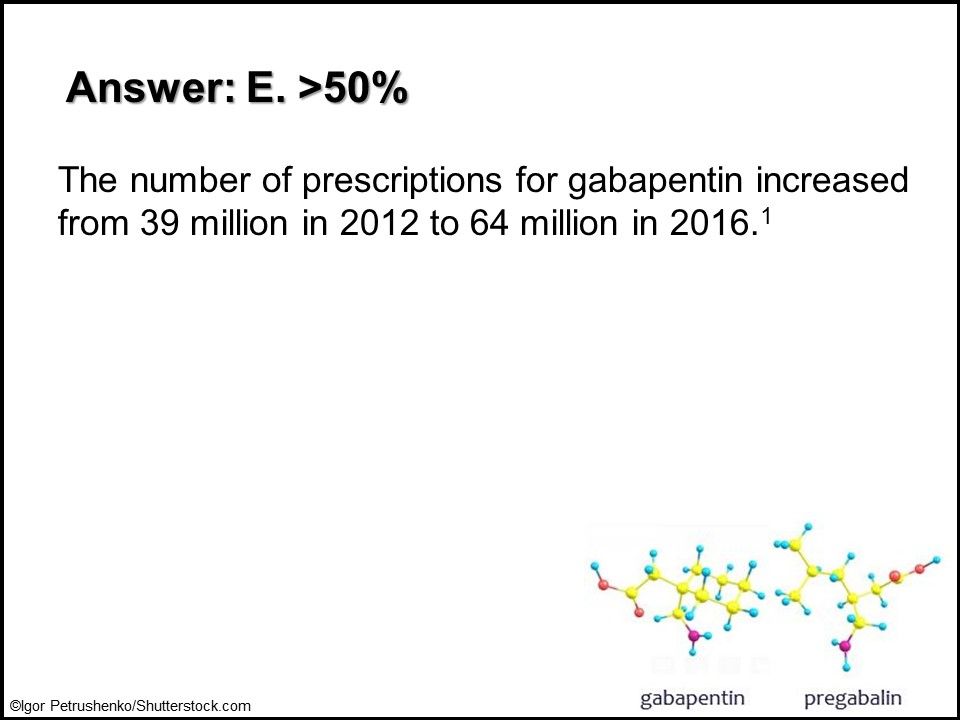 Answer: E. >50%

The number of prescriptions for gabapentin increased from 39 million in 2012 to 64 million in 2016.$^1$

gabapentin pregabalin

©Igor Petrushenko/Shutterstock.com